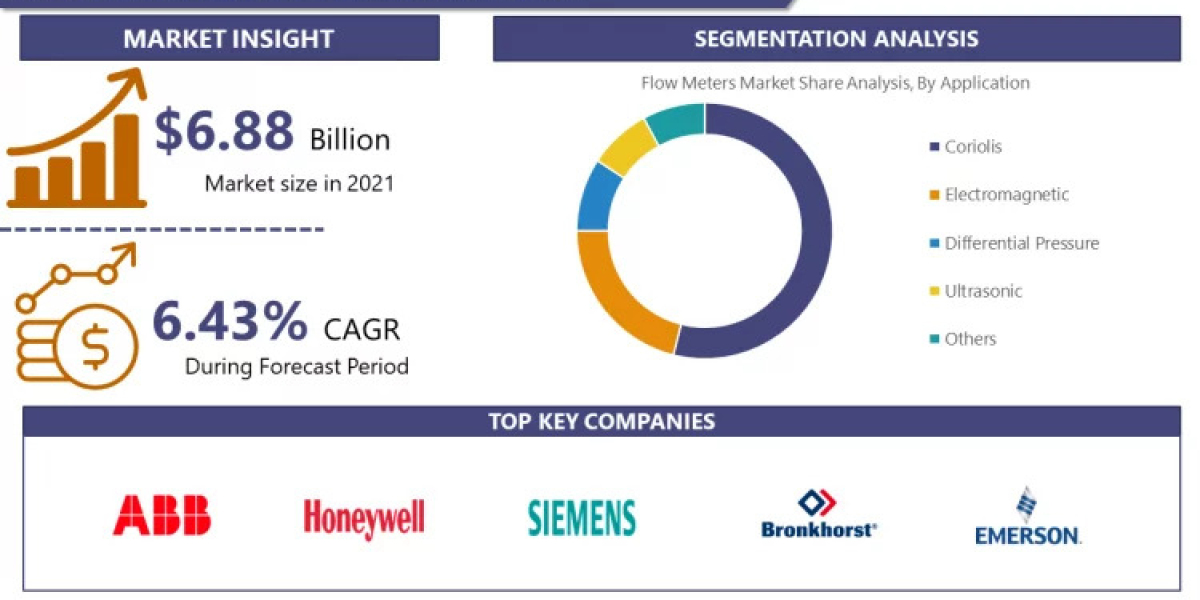 MARKET INSIGHT

$6.88 Billion

Market size in 2021

6.43% CAGR

During Forecast Period

SEGMENTATION ANALYSIS

Flow Meters Market Share Analysis, By Application

Coriolis

Electromagnetic

Differential Pressure

Ultrasonic

Others

TOP KEY COMPANIES

ABB

Honeywell

SIEMENS

Bronkhorst®

EMERSON.